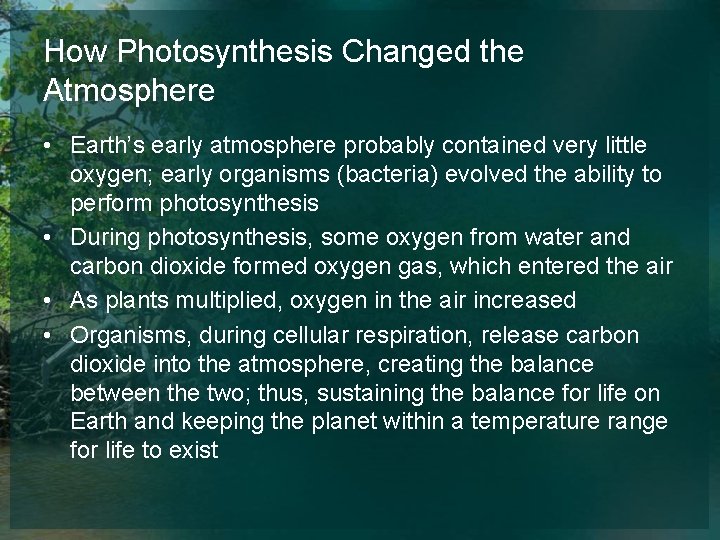 How Photosynthesis Changed the Atmosphere

• Earth's early atmosphere probably contained very little oxygen; early organisms (bacteria) evolved the ability to perform photosynthesis
• During photosynthesis, some oxygen from water and carbon dioxide formed oxygen gas, which entered the air
• As plants multiplied, oxygen in the air increased
• Organisms, during cellular respiration, release carbon dioxide into the atmosphere, creating the balance between the two; thus, sustaining the balance for life on Earth and keeping the planet within a temperature range for life to exist